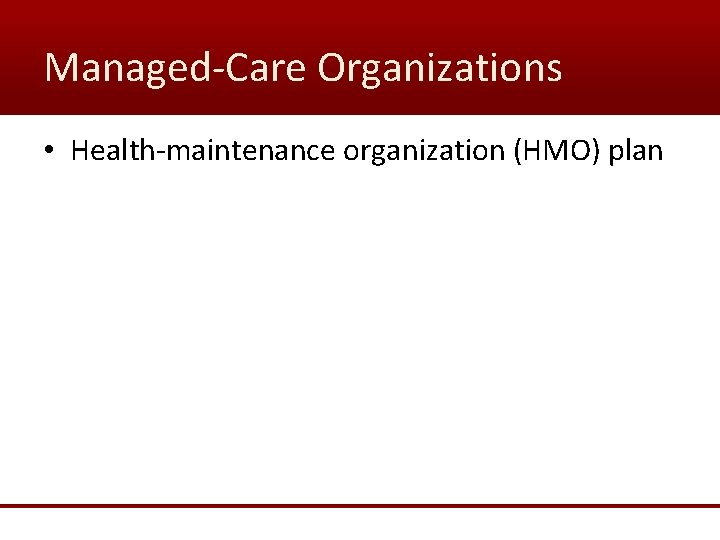 Managed-Care Organizations

• Health-maintenance organization (HMO) plan